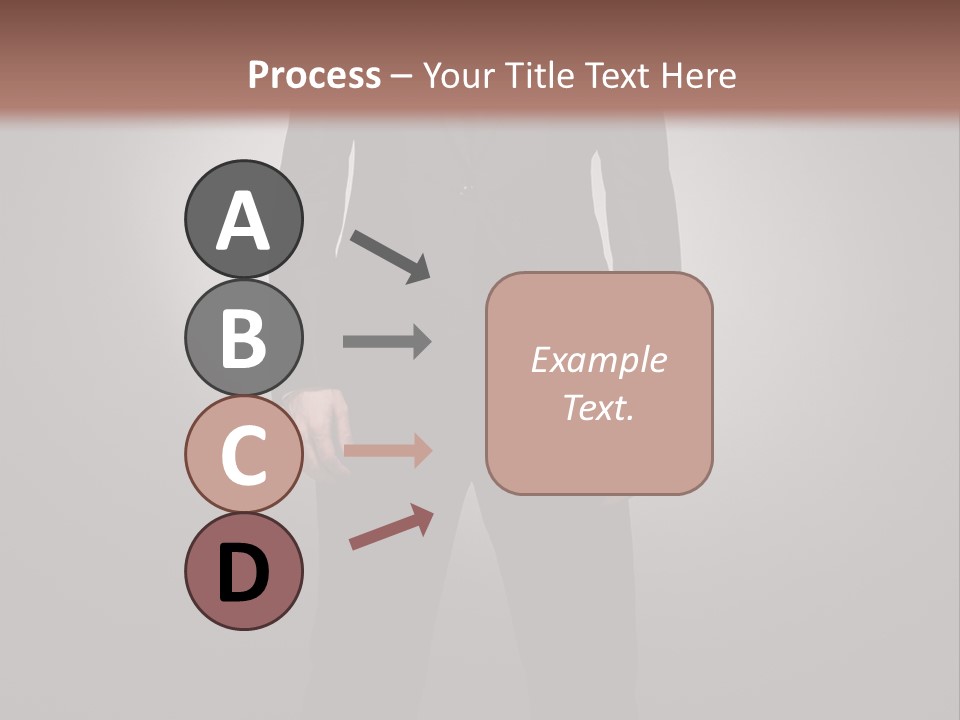 Process – Your Title Text Here

A

B

C

D

Example Text.